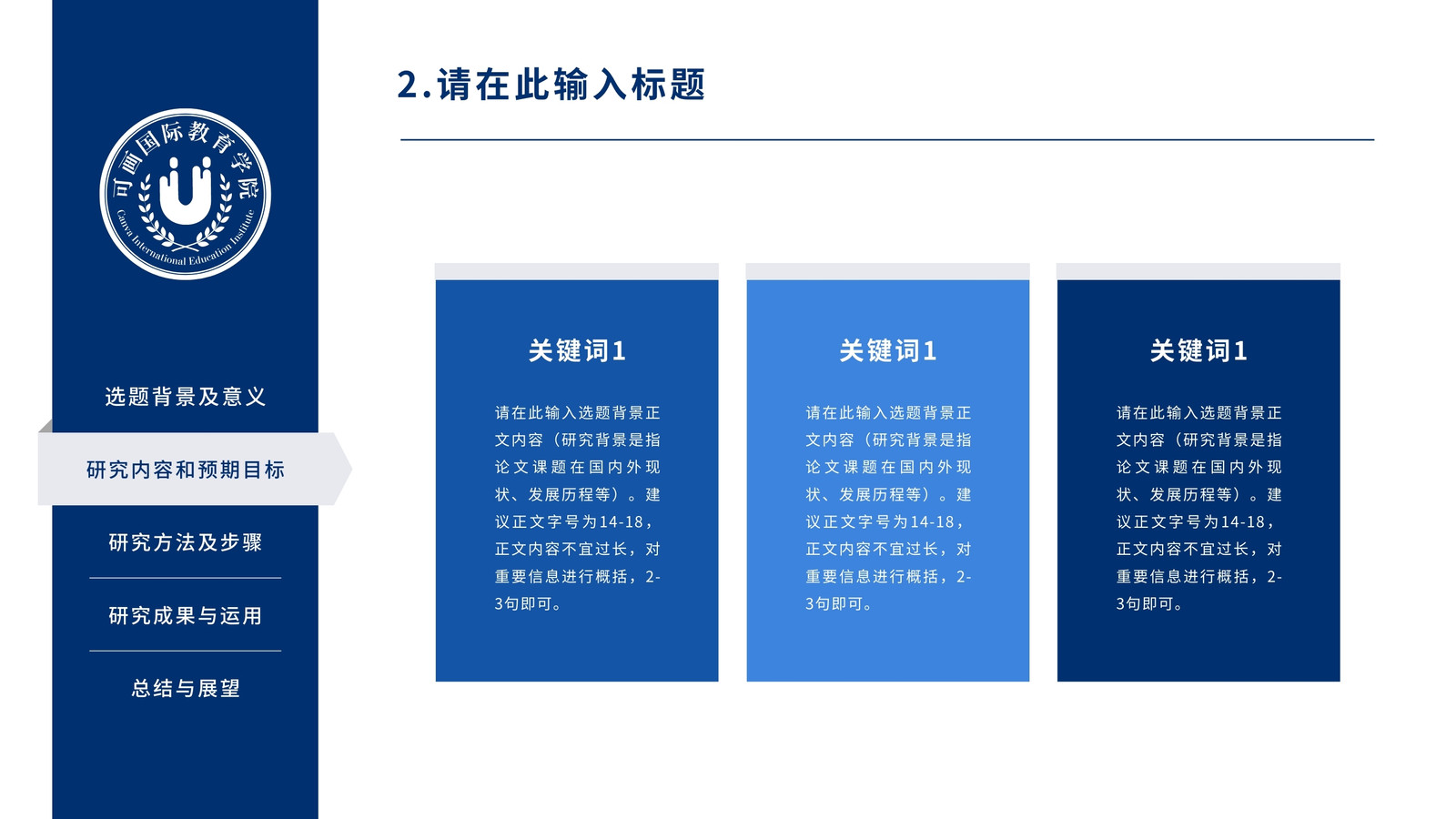 可画国际教育学院
Canva International Education Institute

选题背景及意义

研究内容和预期目标

研究方法及步骤

研究成果与运用

总结与展望

2.请在此输入标题

关键词1

请在此输入选题背景正文内容（研究背景是指论文课题在国内外现状、发展历程等）。建议正文字号为14-18，正文内容不宜过长，对重要信息进行概括，2-3句即可。

关键词1

请在此输入选题背景正文内容（研究背景是指论文课题在国内外现状、发展历程等）。建议正文字号为14-18，正文内容不宜过长，对重要信息进行概括，2-3句即可。

关键词1

请在此输入选题背景正文内容（研究背景是指论文课题在国内外现状、发展历程等）。建议正文字号为14-18，正文内容不宜过长，对重要信息进行概括，2-3句即可。